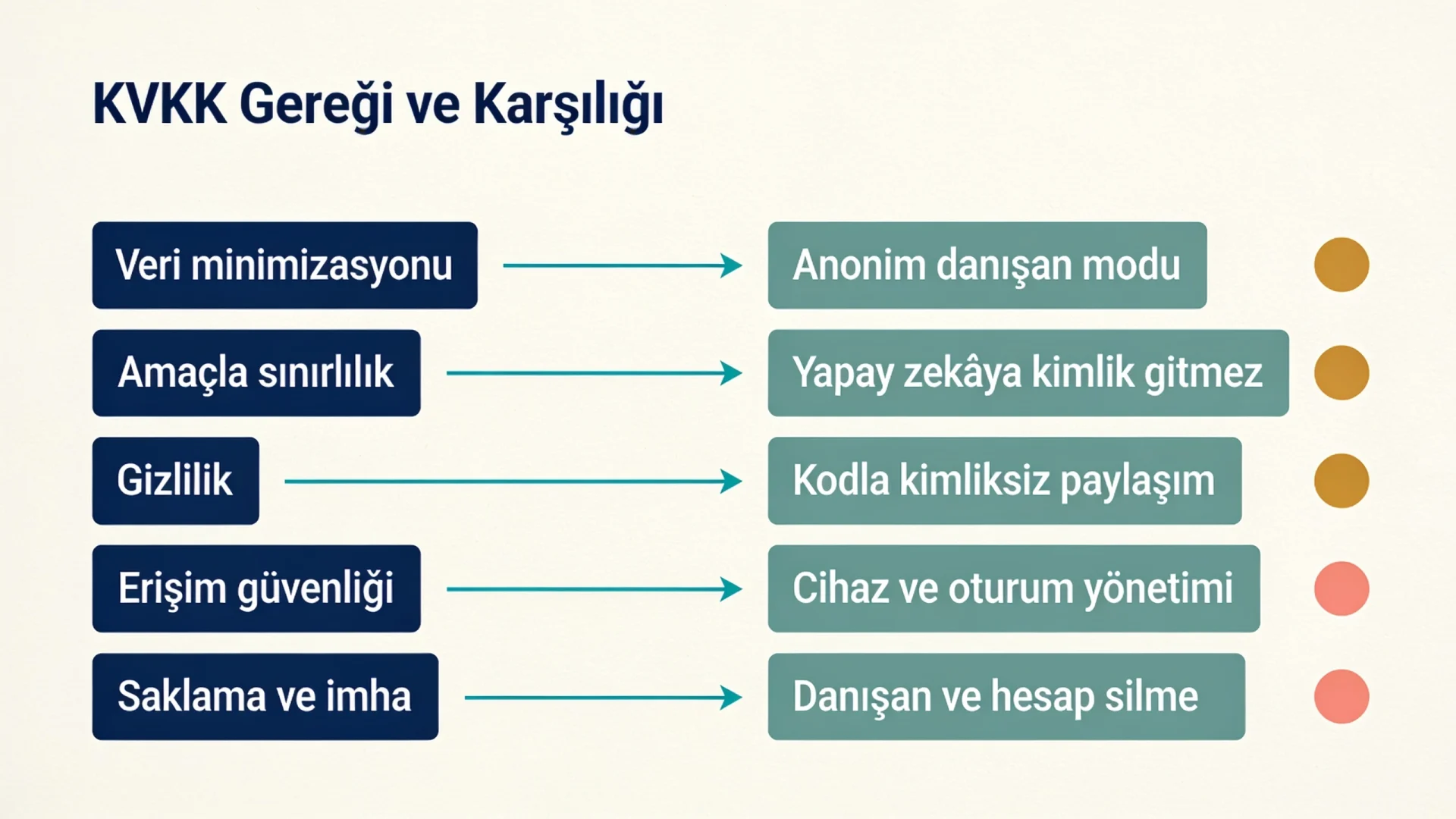 KVKK Gereği ve Karşılığı

Veri minimizasyonu

Anonim danışan modu

Amaçla sınırlılık

Yapay zekâya kimlik gitmez

Gizlilik

Kodla kimliksiz paylaşım

Erişim güvenliği

Cihaz ve oturum yönetimi

Saklama ve imha

Danışan ve hesap silme